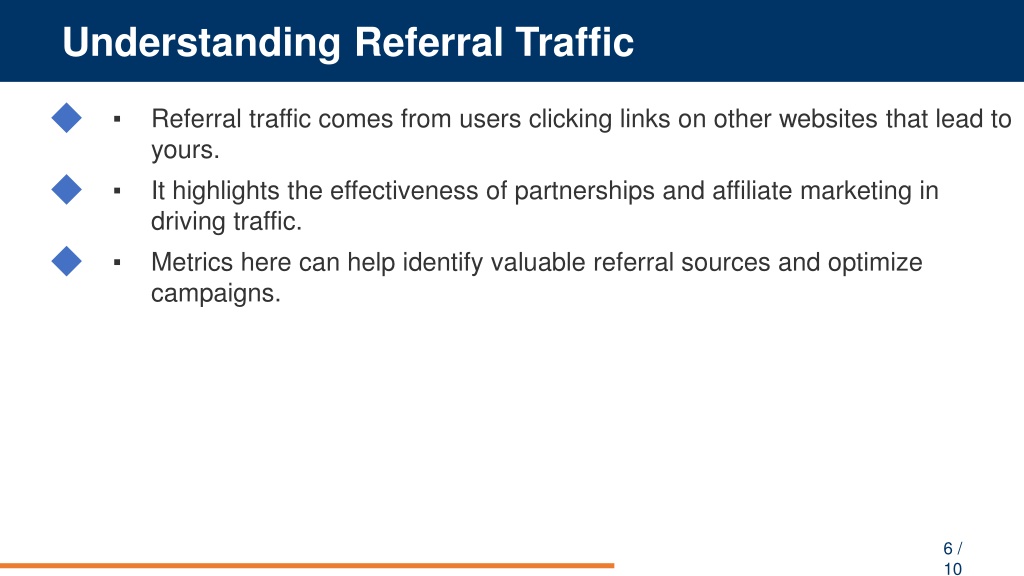 Understanding Referral Traffic

▪ Referral traffic comes from users clicking links on other websites that lead to yours.

▪ It highlights the effectiveness of partnerships and affiliate marketing in driving traffic.

▪ Metrics here can help identify valuable referral sources and optimize campaigns.

6 / 10